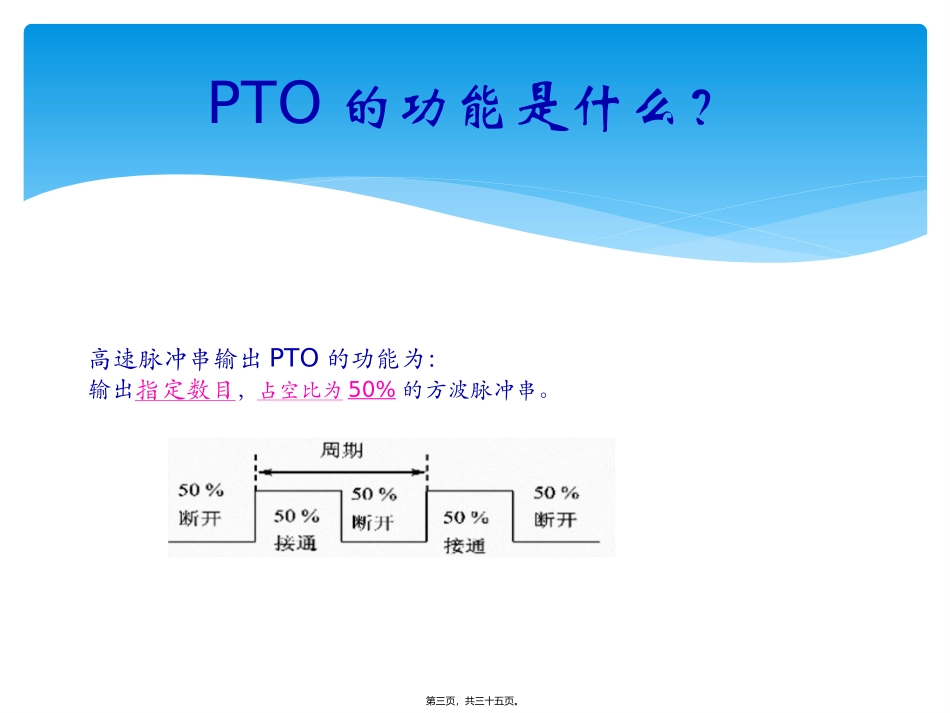 PTO 的功能是什么？

高速脉冲串输出 PTO 的功能为：
输出指定数目，占空比为 50% 的方波脉冲串。

周期

50 %
断开

50 %
接通

50 %
断开

50 %
接通

50 %
断开

第三页，共三十五页。